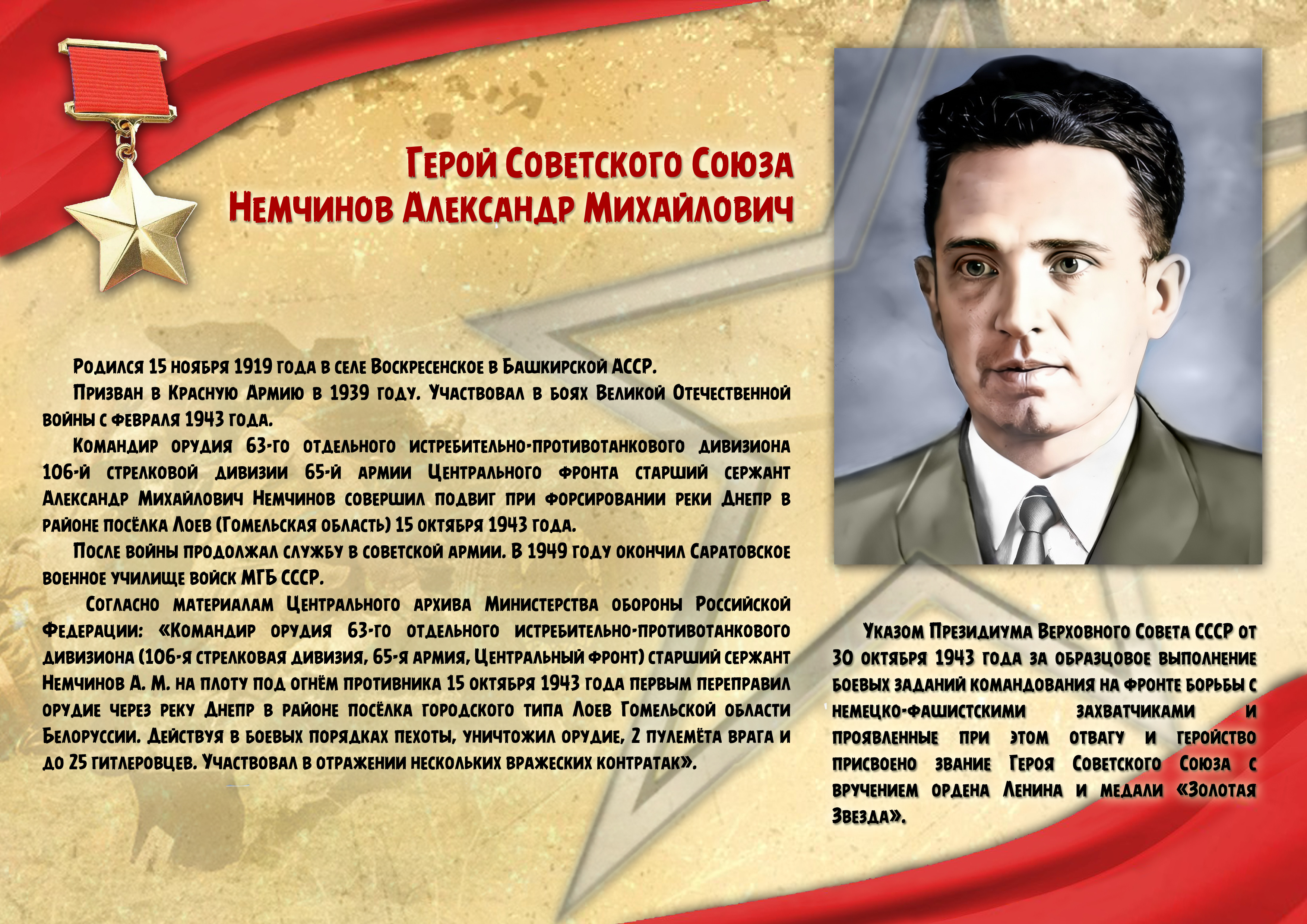 Герой Советского Союза
Немчинов Александр Михайлович

Родился 15 ноября 1919 года в селе Воскресенское в Башкирской АССР.

Призван в Красную Армию в 1939 году. Участвовал в боях Великой Отечественной войны с февраля 1943 года.

Командир орудия 63-го отдельного истребительно-противотанкового дивизиона 106-й стрелковой дивизии 65-й армии Центрального фронта старший сержант Александр Михайлович Немчинов совершил подвиг при форсировании реки Днепр в районе посёлка Лоев (Гомельская область) 15 октября 1943 года.

После войны продолжал службу в советской армии. В 1949 году окончил Саратовское военное училище войск МГБ СССР.

Согласно материалам Центрального архива Министерства обороны Российской Федерации: «Командир орудия 63-го отдельного истребительно-противотанкового дивизиона (106-я стрелковая дивизия, 65-я армия, Центральный фронт) старший сержант Немчинов А. М. на плоту под огнём противника 15 октября 1943 года первым переправил орудие через реку Днепр в районе посёлка городского типа Лоев Гомельской области Белоруссии. Действуя в боевых порядках пехоты, уничтожил орудие, 2 пулемёта врага и до 25 гитлеровцев. Участвовал в отражении нескольких вражеских контратак».

Указом Президиума Верховного Совета СССР от 30 октября 1943 года за образцовое выполнение боевых заданий командования на фронте борьбы с немецко-фашистскими захватчиками и проявленные при этом отвагу и геройство присвоено звание Героя Советского Союза с вручением ордена Ленина и медали «Золотая Звезда».